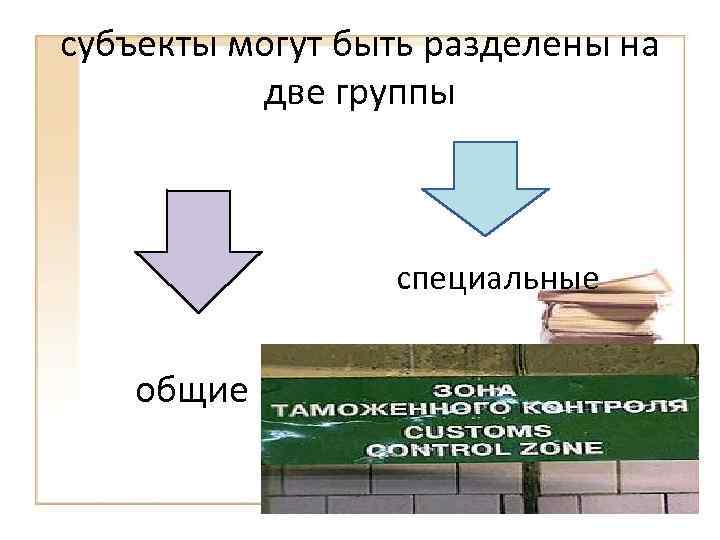 субъекты могут быть разделены на две группы

специальные

общие

ЗОНА
ТАМОЖЕННОГО КОНТРОЛЯ
CUSTOMS
CONTROL ZONE